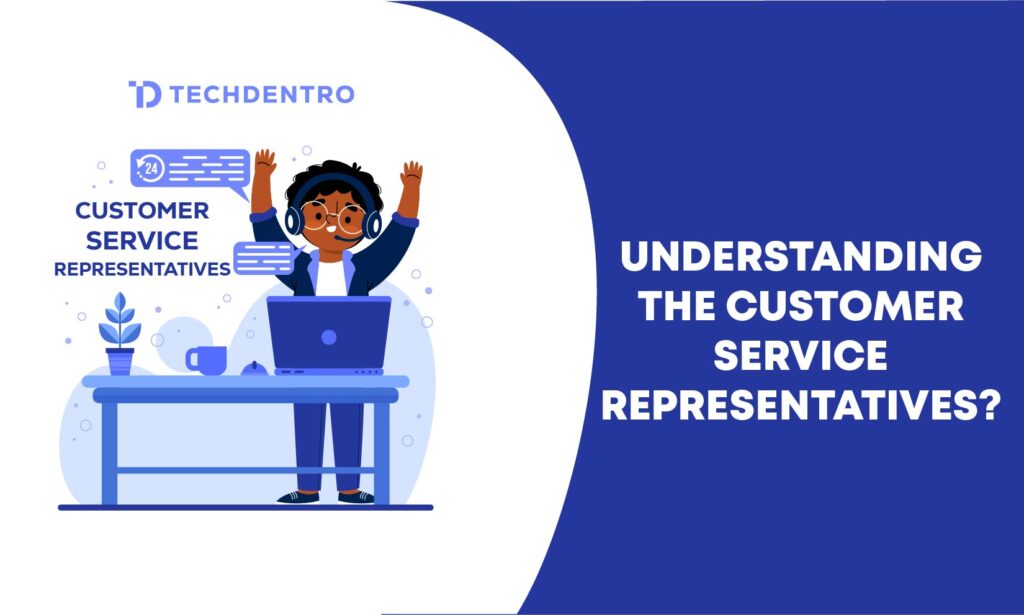 TECHDENTRO

24

CUSTOMER SERVICE REPRESENTATIVES

UNDERSTANDING THE CUSTOMER SERVICE REPRESENTATIVES?